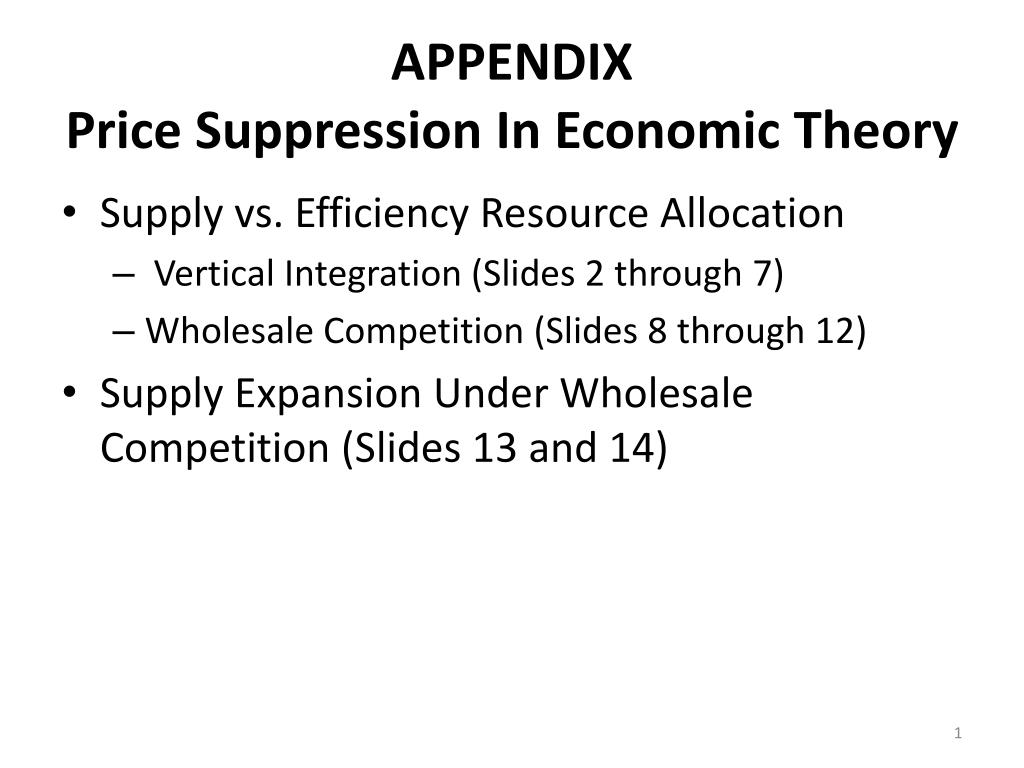 APPENDIX
Price Suppression In Economic Theory

• Supply vs. Efficiency Resource Allocation
  – Vertical Integration (Slides 2 through 7)
  – Wholesale Competition (Slides 8 through 12)
• Supply Expansion Under Wholesale Competition (Slides 13 and 14)

1